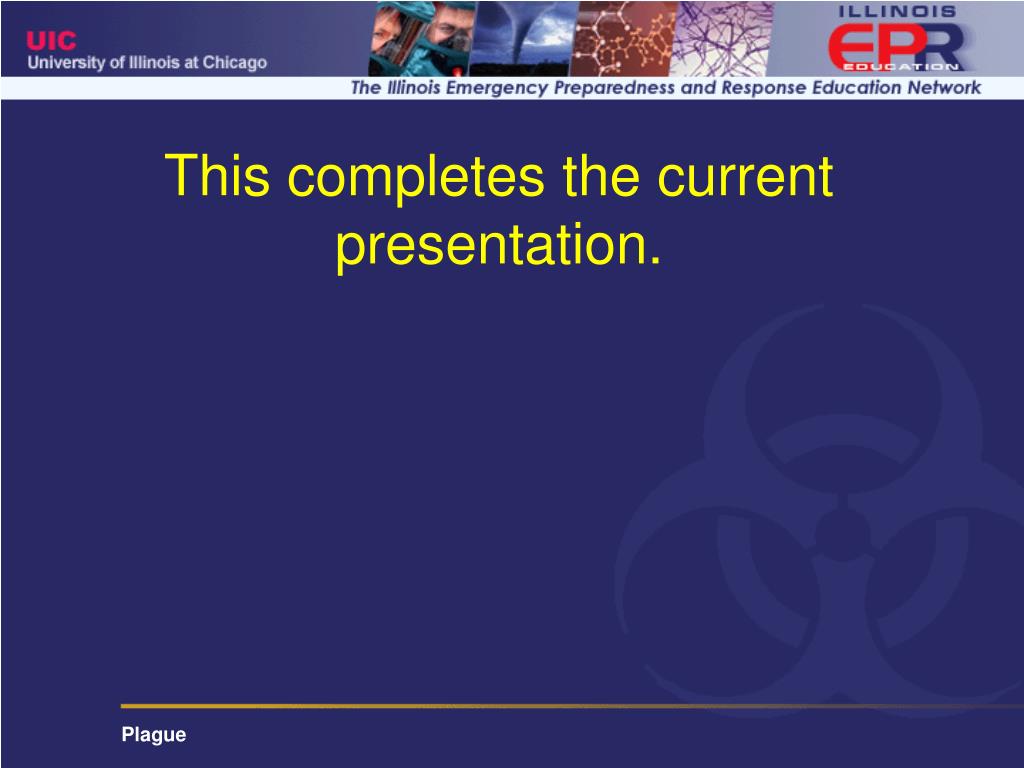 UIC
University of Illinois at Chicago

ILLINOIS
EPR
EDUCATION

The Illinois Emergency Preparedness and Response Education Network

This completes the current presentation.

Plague